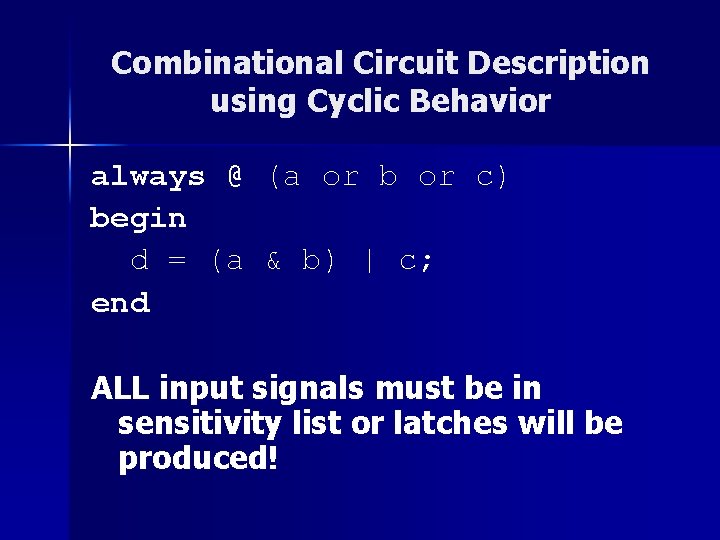 Combinational Circuit Description using Cyclic Behavior

always @ (a or b or c)
begin
d = (a & b) | c;
end

ALL input signals must be in sensitivity list or latches will be produced!